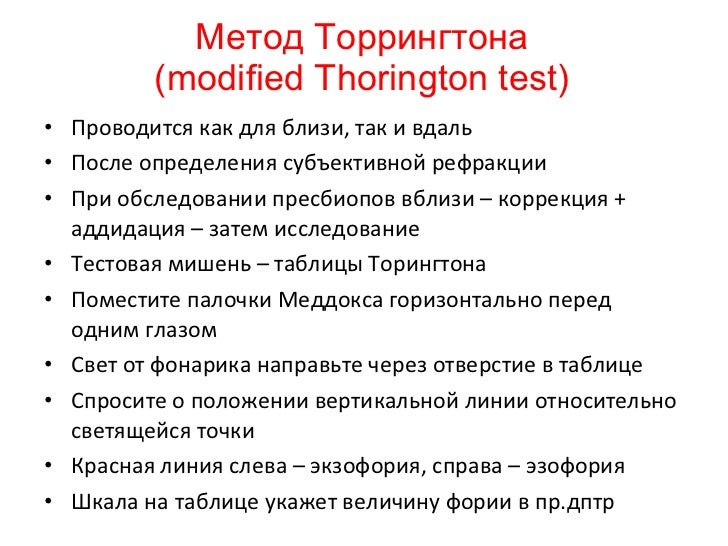 Метод Торрингтона
(modified Thorington test)

• Проводится как для близи, так и вдаль
• После определения субъективной рефракции
• При обследовании пресбиопов вблизи – коррекция + аддидация – затем исследование
• Тестовая мишень – таблицы Торингтона
• Поместите палочки Меддокса горизонтально перед одним глазом
• Свет от фонарика направьте через отверстие в таблице
• Спросите о положении вертикальной линии относительно светящейся точки
• Красная линия слева – экзофория, справа – эзофория
• Шкала на таблице укажет величину фории в пр.дптр